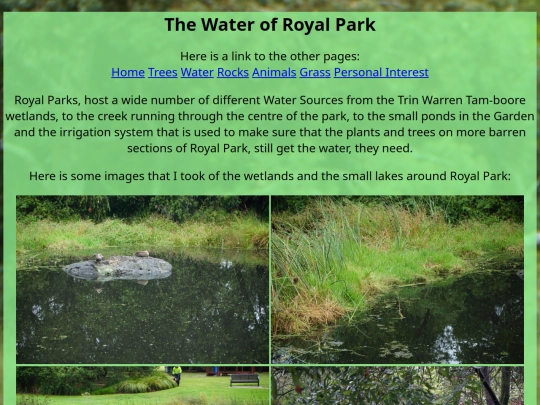 The Water of Royal Park

Here is a link to the other pages:
Home Trees Water Rocks Animals Grass Personal Interest

Royal Parks, host a wide number of different Water Sources from the Trin Warren Tam-boore wetlands, to the creek running through the centre of the park, to the small ponds in the Garden and the irrigation system that is used to make sure that the plants and trees on more barren sections of Royal Park, still get the water, they need.

Here is some images that I took of the wetlands and the small lakes around Royal Park: